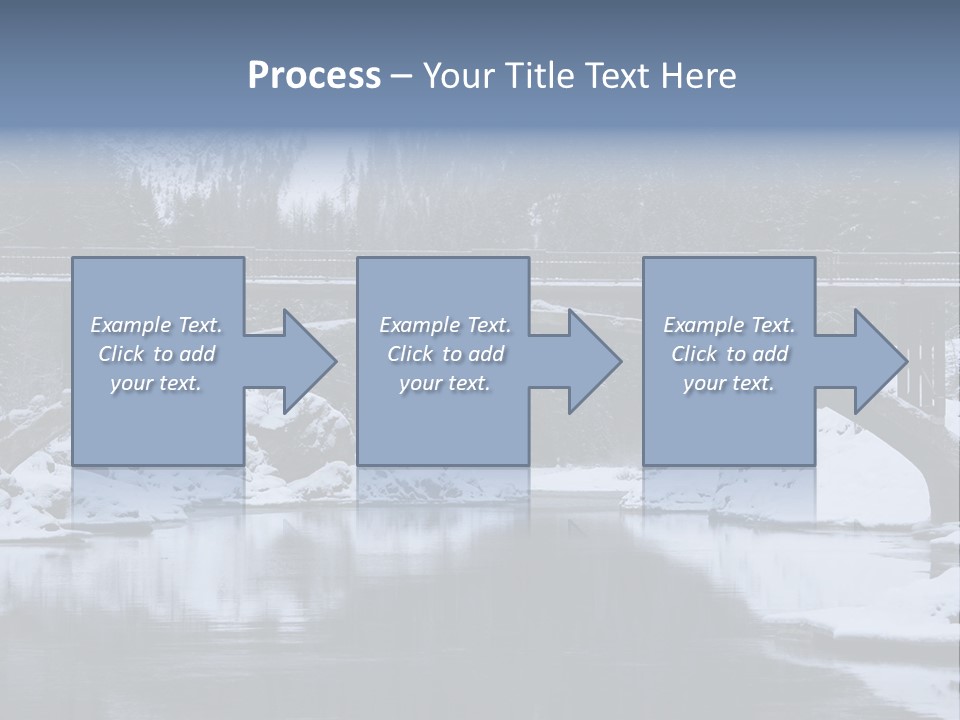 Process – Your Title Text Here

Example Text. Click to add your text.

Example Text. Click to add your text.

Example Text. Click to add your text.